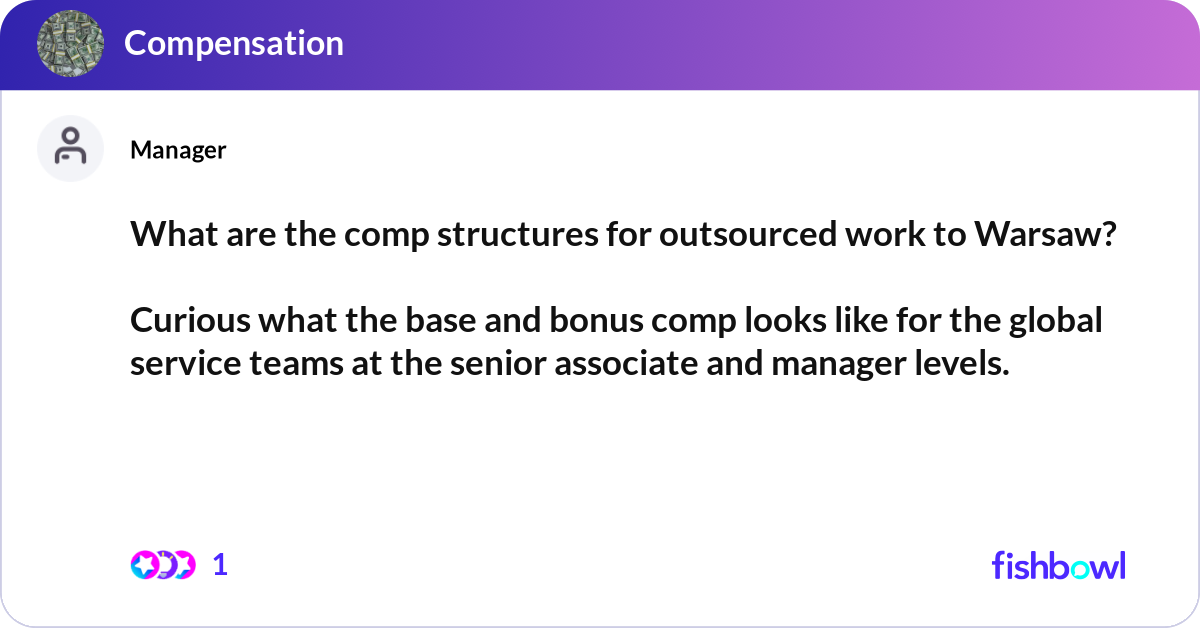 Compensation

Manager

What are the comp structures for outsourced work to Warsaw?

Curious what the base and bonus comp looks like for the global service teams at the senior associate and manager levels.

1

fishbowl